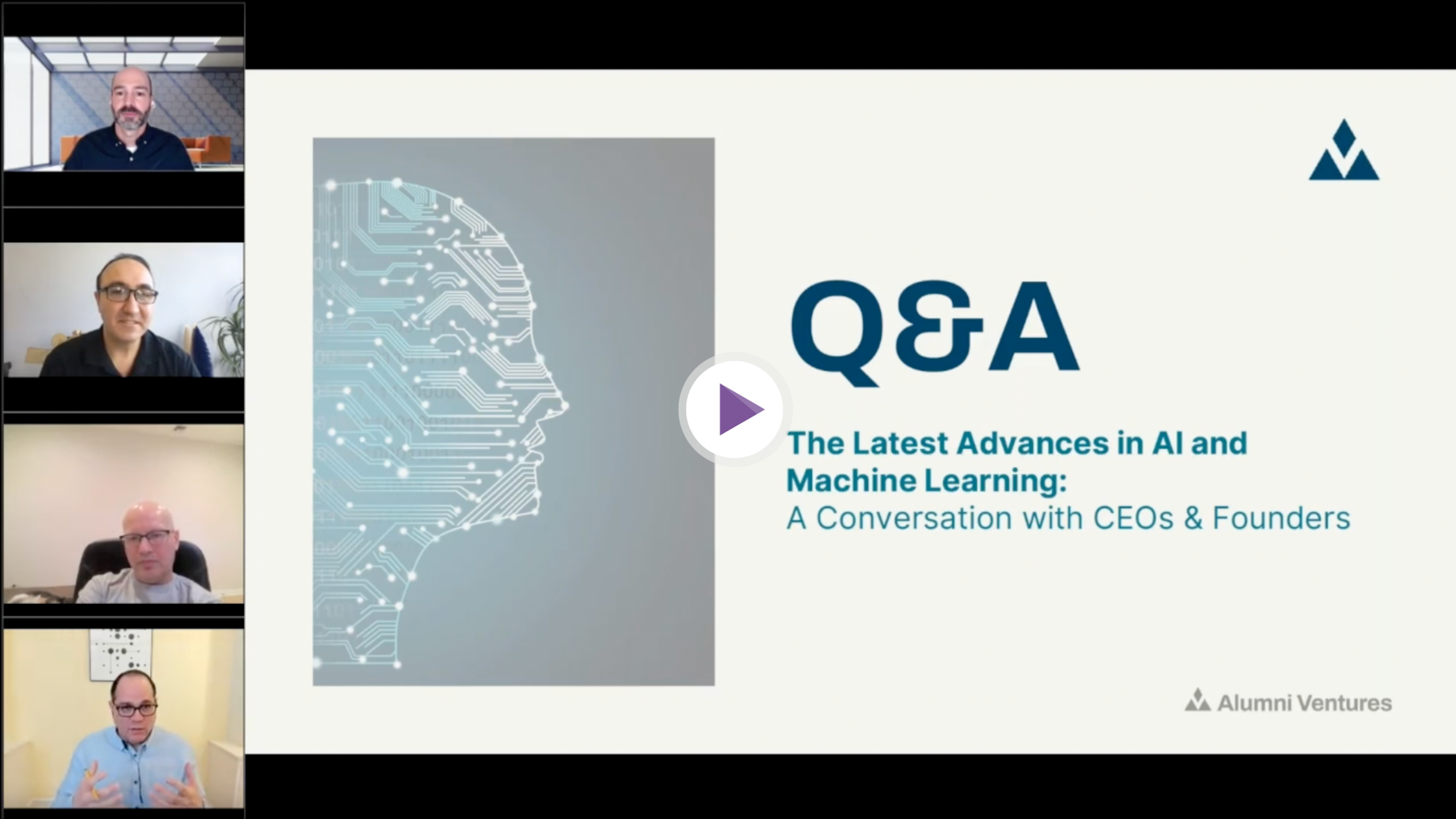 Q&A

The Latest Advances in AI and Machine Learning:
A Conversation with CEOs & Founders

Alumni Ventures